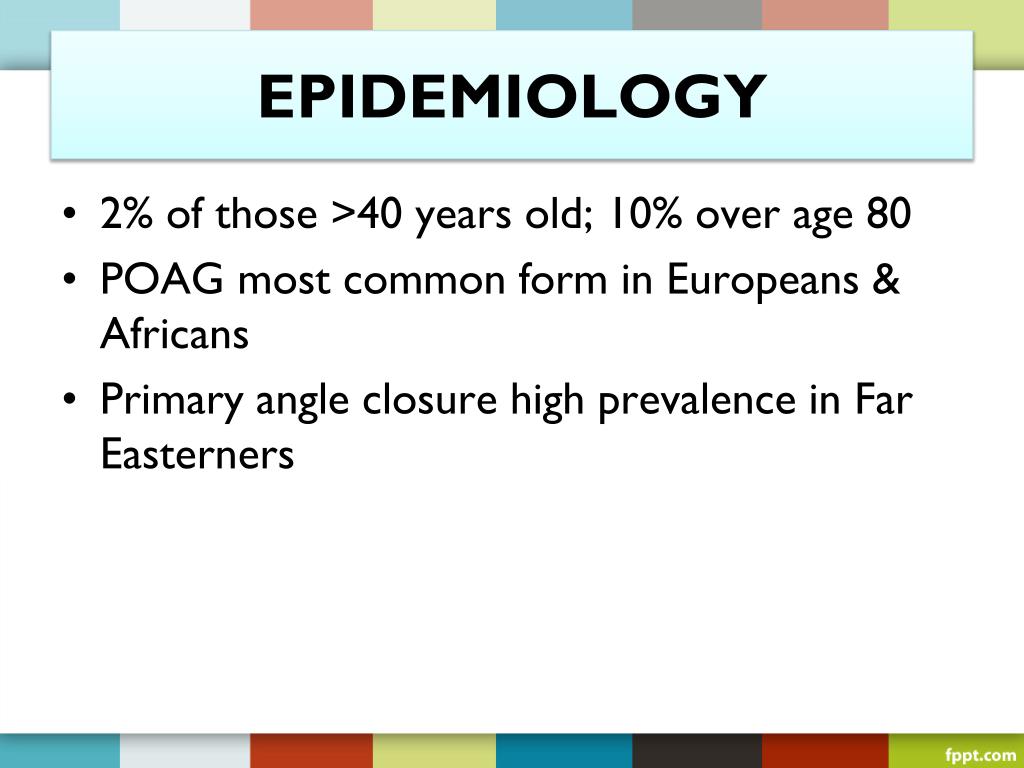 EPIDEMIOLOGY

• 2% of those >40 years old; 10% over age 80
• POAG most common form in Europeans & Africans
• Primary angle closure high prevalence in Far Easterners

fppt.com